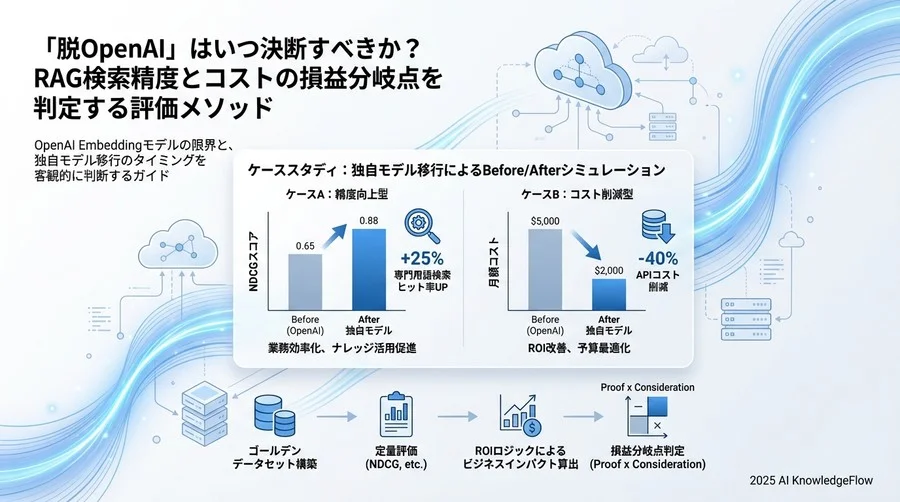 「脱OpenAI」はいつ決断すべきか？
RAG検索精度とコストの損益分岐点を判定する評価メソッド

OpenAI Embeddingモデルの限界と、独自モデル移行のタイミングを客観的に判断するガイド

ケーススタディ：独自モデル移行によるBefore/Afterシミュレーション

ケースA：精度向上型

NDCGスコア

0.65

0.88

+25%
専門用語検索ヒット率UP

Before (OpenAI)

After 独自モデル

業務効率化、ナレッジ活用促進

ケースB：コスト削減型

月額コスト

$5,000

$2,000

-40%
APIコスト削減

Before (OpenAI)

After 独自モデル

ROI改善、予算最適化

ゴールデンデータセット構築

定量評価 (NDCG, etc.)

ROIロジックによるビジネスインパクト算出

Proof x Consideration

損益分岐点判定 (Proof x Consideration)

2025 AI KnowledgeFlow